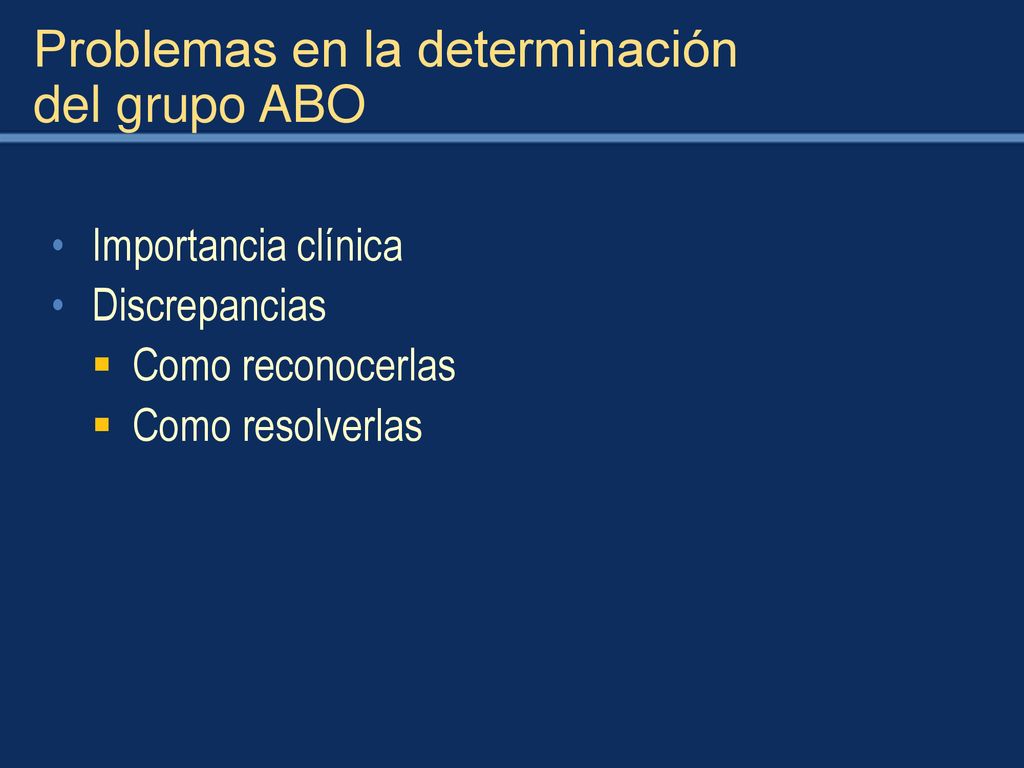 Problemas en la determinación del grupo ABO

• Importancia clínica
• Discrepancias
 ▪ Como reconocerlas
 ▪ Como resolverlas